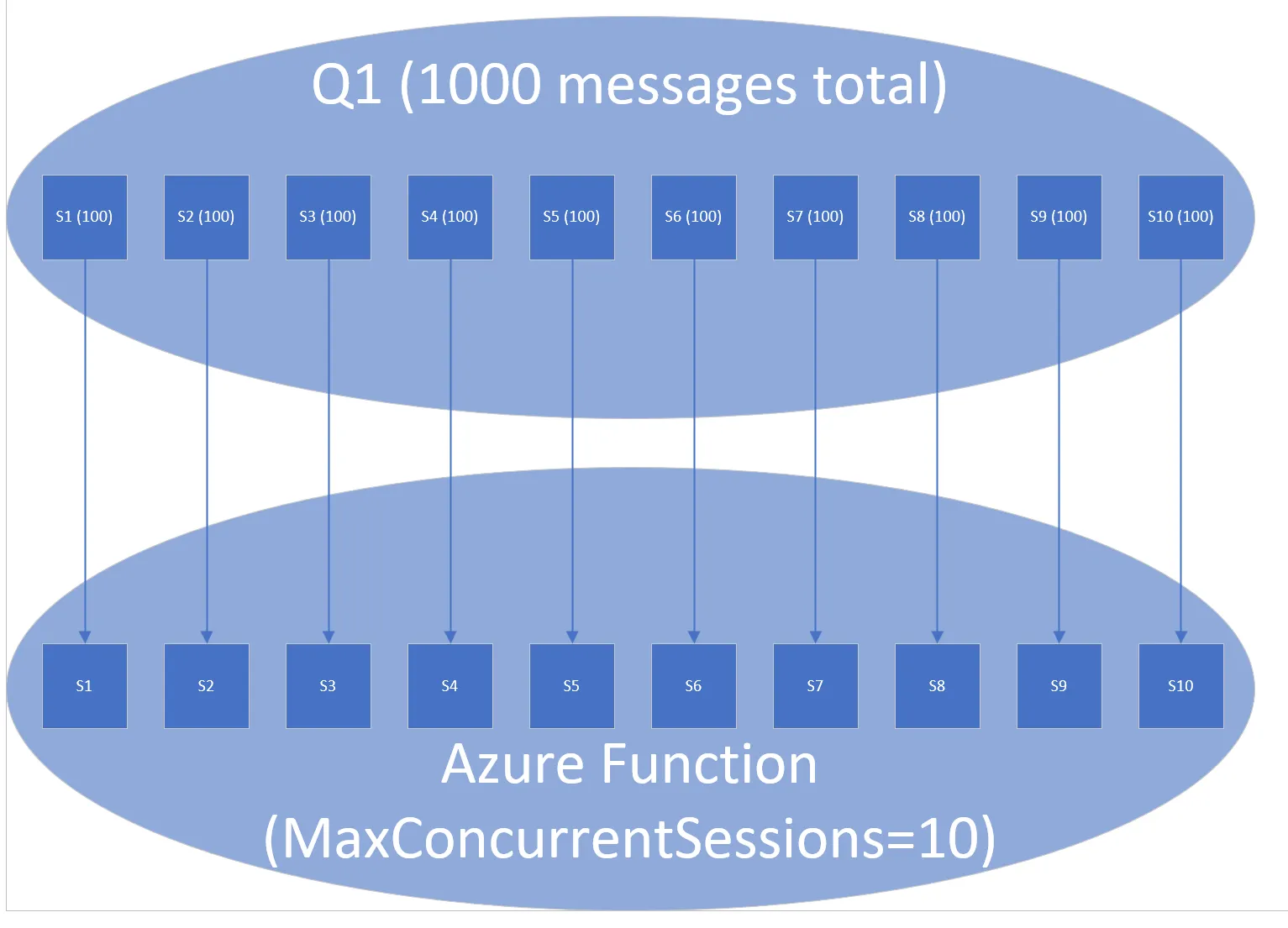 Q1 (1000 messages total)

S1 (100)
S2 (100)
S3 (100)
S4 (100)
S5 (100)
S6 (100)
S7 (100)
S8 (100)
S9 (100)
S10 (100)

S1
S2
S3
S4
S5
S6
S7
S8
S9
S10

Azure Function
(MaxConcurrentSessions=10)